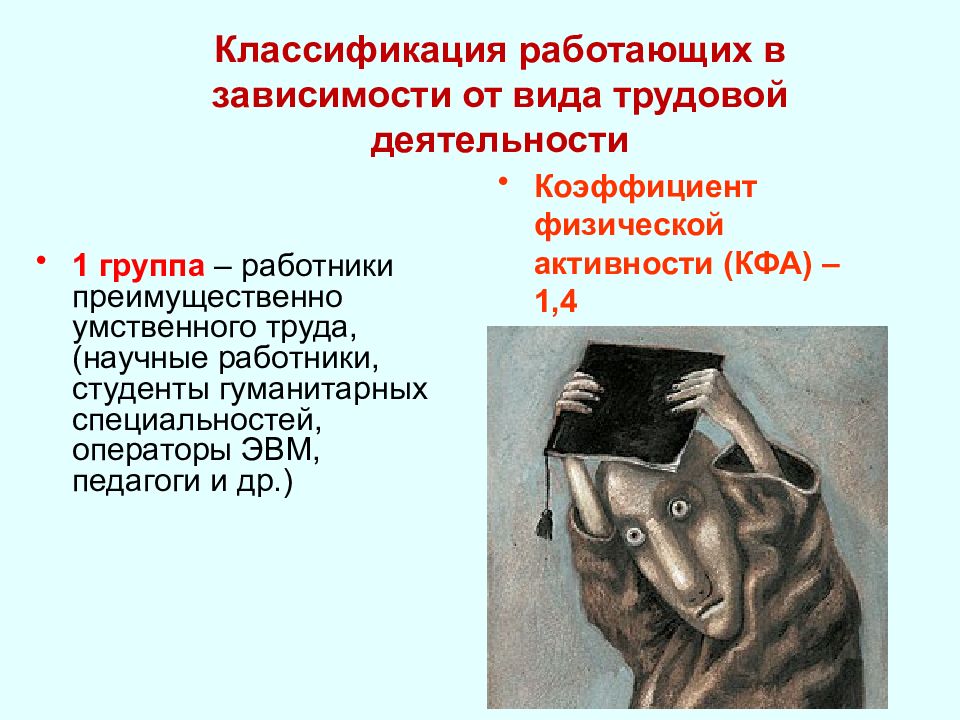 Классификация работающих в зависимости от вида трудовой деятельности

• 1 группа – работники преимущественно умственного труда, (научные работники, студенты гуманитарных специальностей, операторы ЭВМ, педагоги и др.)

• Коэффициент физической активности (КФА) – 1,4